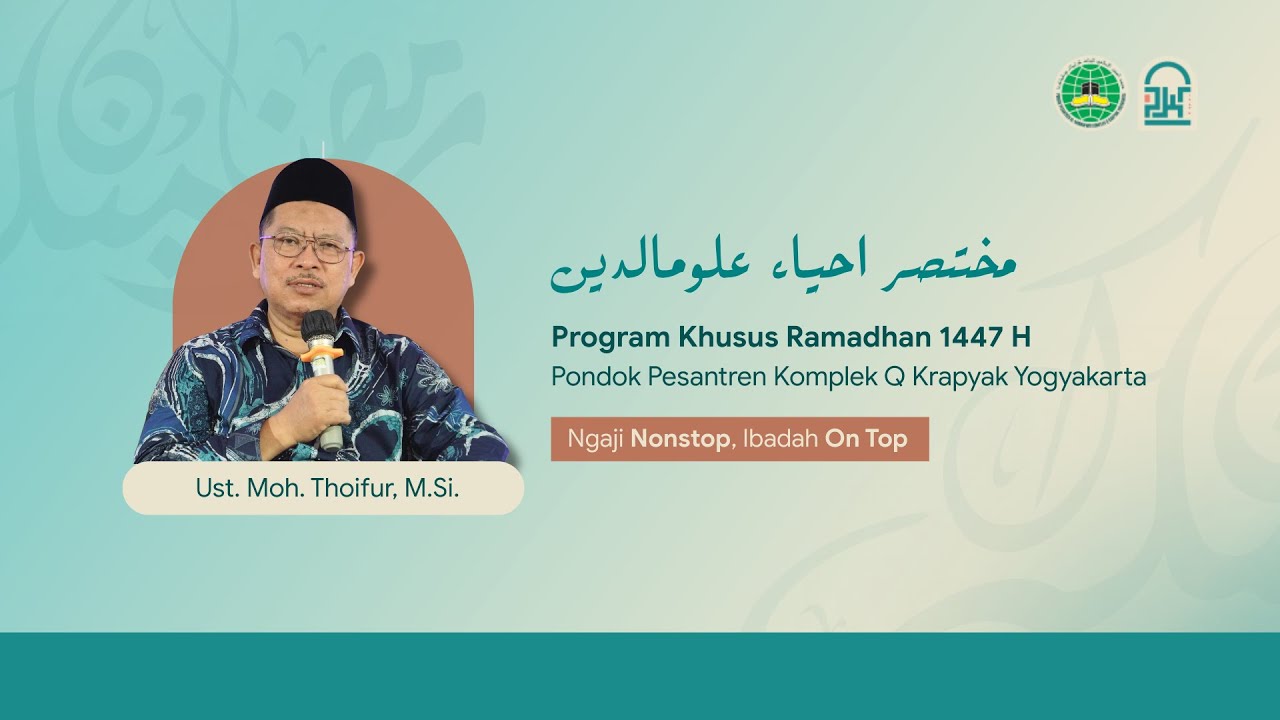 مختصر احياء علومالدين

Program Khusus Ramadhan 1447 H
Pondok Pesantren Komplek Q Krapyak Yogyakarta

Ngaji Nonstop, Ibadah On Top

Ust. Moh. Thoifur, M.Si.